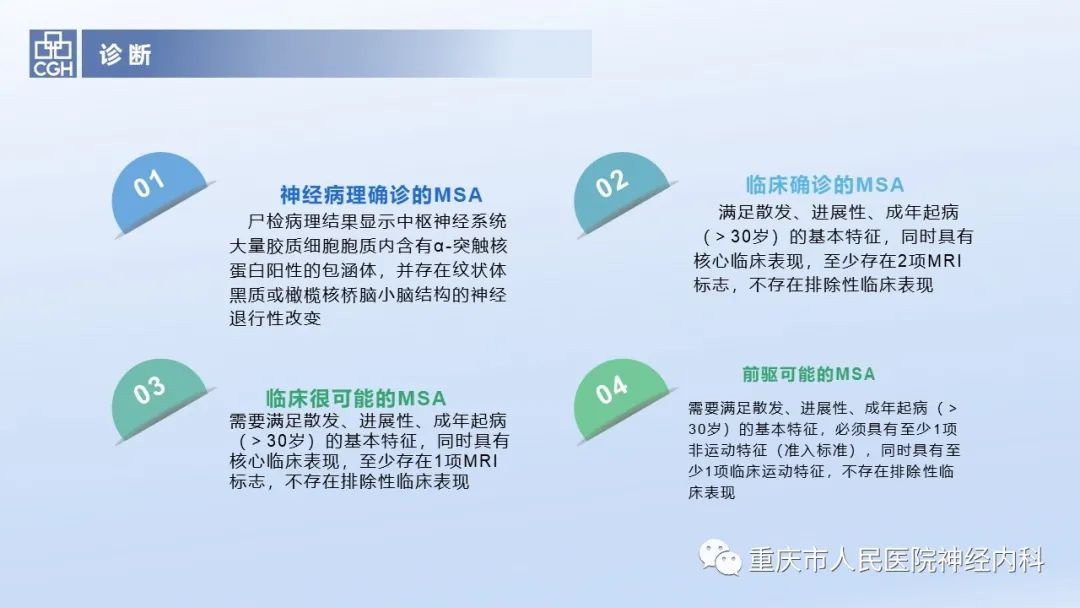 CGH

诊断

01

神经病理确诊的MSA

尸检病理结果显示中枢神经系统大量胶质细胞胞质内含有α-突触核蛋白阳性的包涵体，并存在纹状体黑质或橄榄核桥脑小脑结构的神经退行性改变

02

临床确诊的MSA

满足散发、进展性、成年起病（＞30岁）的基本特征，同时具有核心临床表现，至少存在2项MRI标志，不存在排除性临床表现

03

临床很可能的MSA

需要满足散发、进展性、成年起病（＞30岁）的基本特征，同时具有核心临床表现，至少存在1项MRI标志，不存在排除性临床表现

04

前驱可能的MSA

需要满足散发、进展性、成年起病（＞30岁）的基本特征，必须具有至少1项非运动特征（准入标准），同时具有至少1项临床运动特征，不存在排除性临床表现

重庆市人民医院神经内科